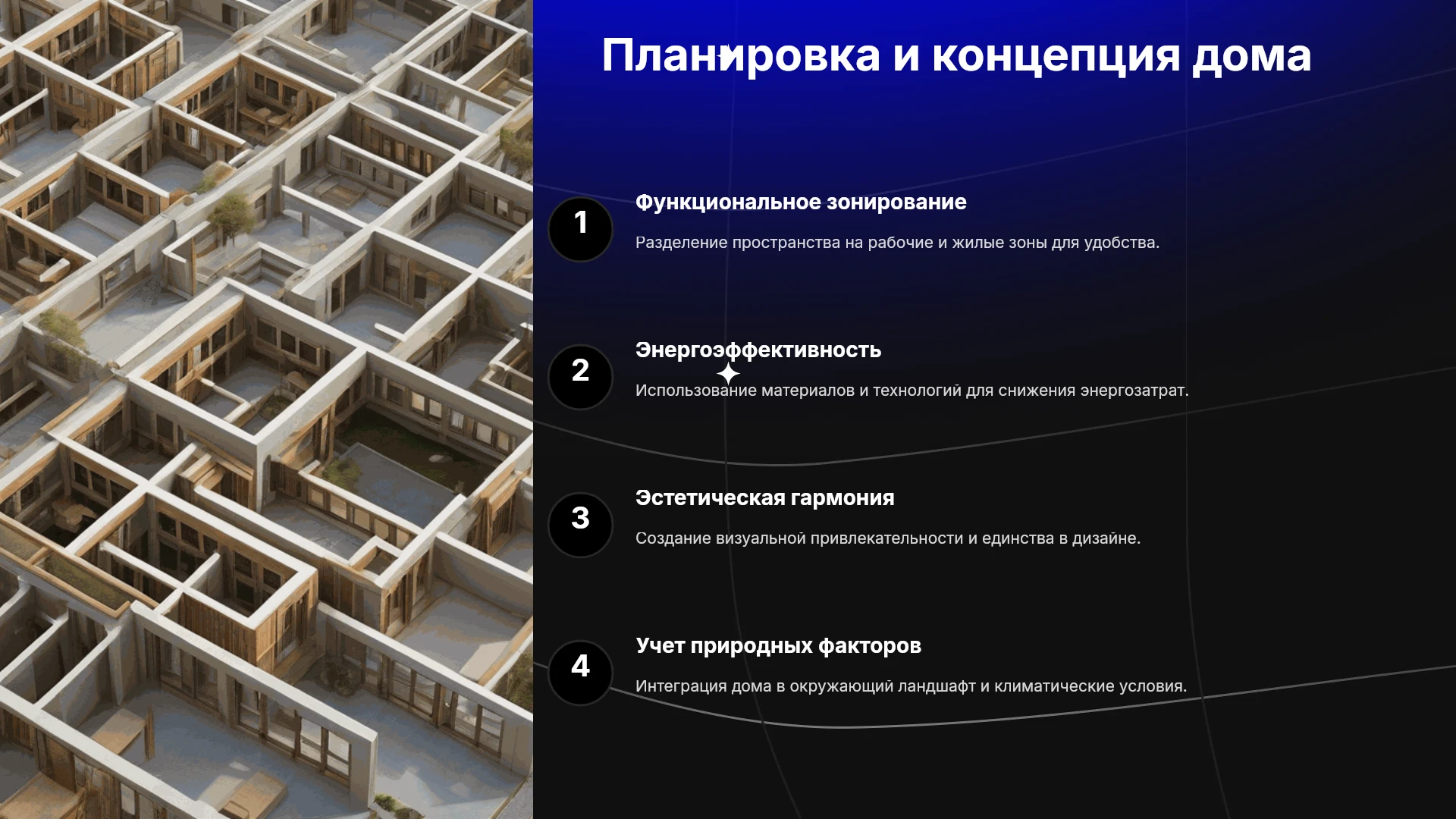 Планировка и концепция дома

1

Функциональное зонирование

Разделение пространства на рабочие и жилые зоны для удобства.

2

Энергоэффективность

Использование материалов и технологий для снижения энергозатрат.

3

Эстетическая гармония

Создание визуальной привлекательности и единства в дизайне.

4

Учет природных факторов

Интеграция дома в окружающий ландшафт и климатические условия.